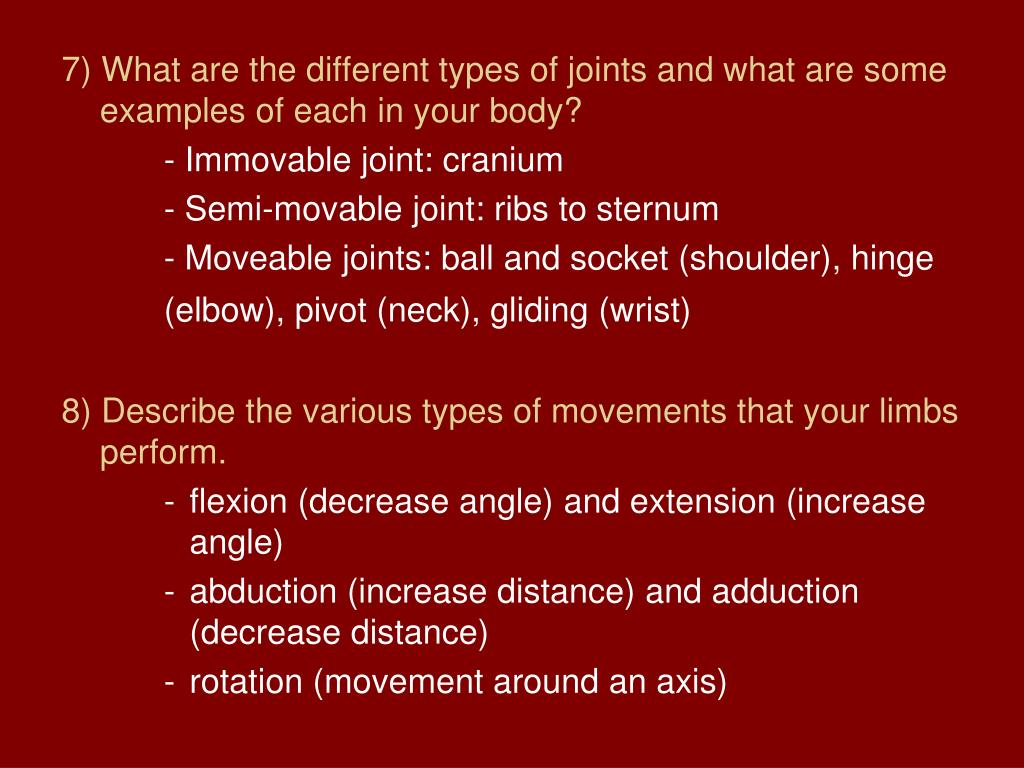 7) What are the different types of joints and what are some examples of each in your body?

- Immovable joint: cranium
- Semi-movable joint: ribs to sternum
- Moveable joints: ball and socket (shoulder), hinge (elbow), pivot (neck), gliding (wrist)

8) Describe the various types of movements that your limbs perform.

- flexion (decrease angle) and extension (increase angle)
- abduction (increase distance) and adduction (decrease distance)
- rotation (movement around an axis)